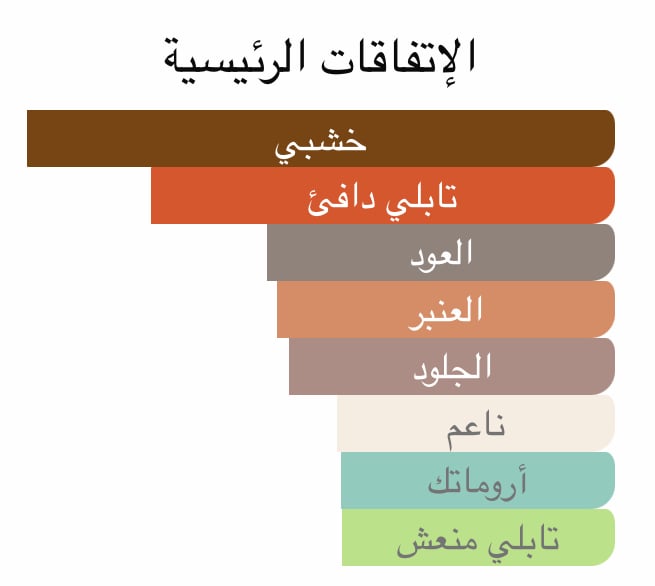 الإتفاقات الرئيسية

خشبي

تابلي دافئ

العود

العنبر

الجلود

ناعم

أروماتك

تابلي منعش